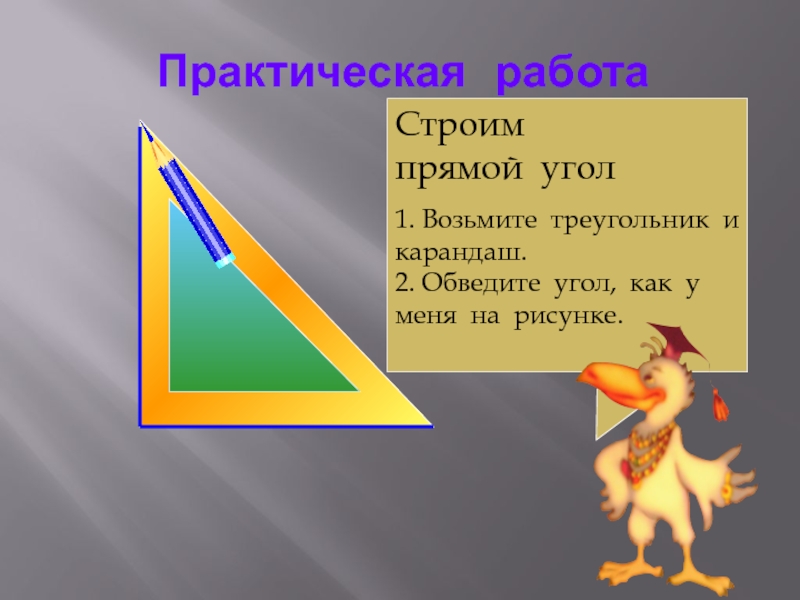 Практическая работа

Строим прямой угол

1. Возьмите треугольник и карандаш.
2. Обведите угол, как у меня на рисунке.